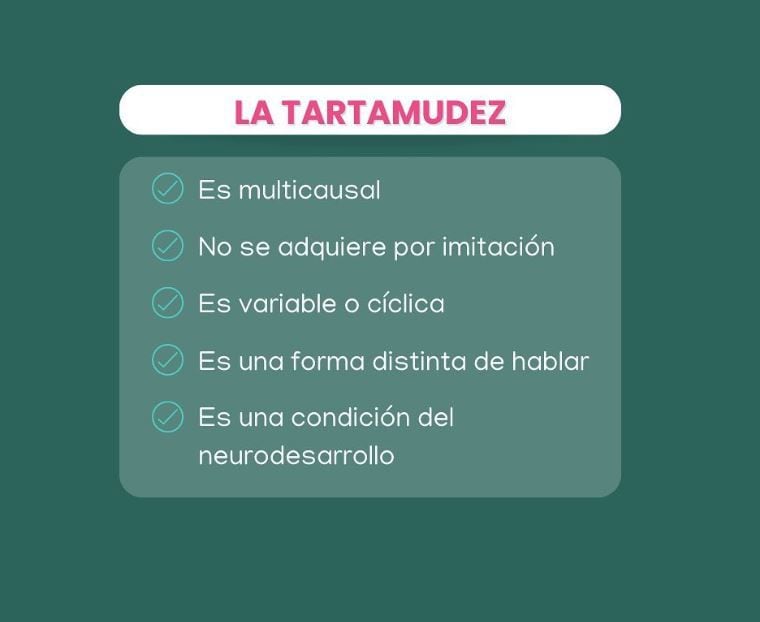 LA TARTAMUDEZ

Es multicausal

No se adquiere por imitación

Es variable o cíclica

Es una forma distinta de hablar

Es una condición del neurodesarrollo